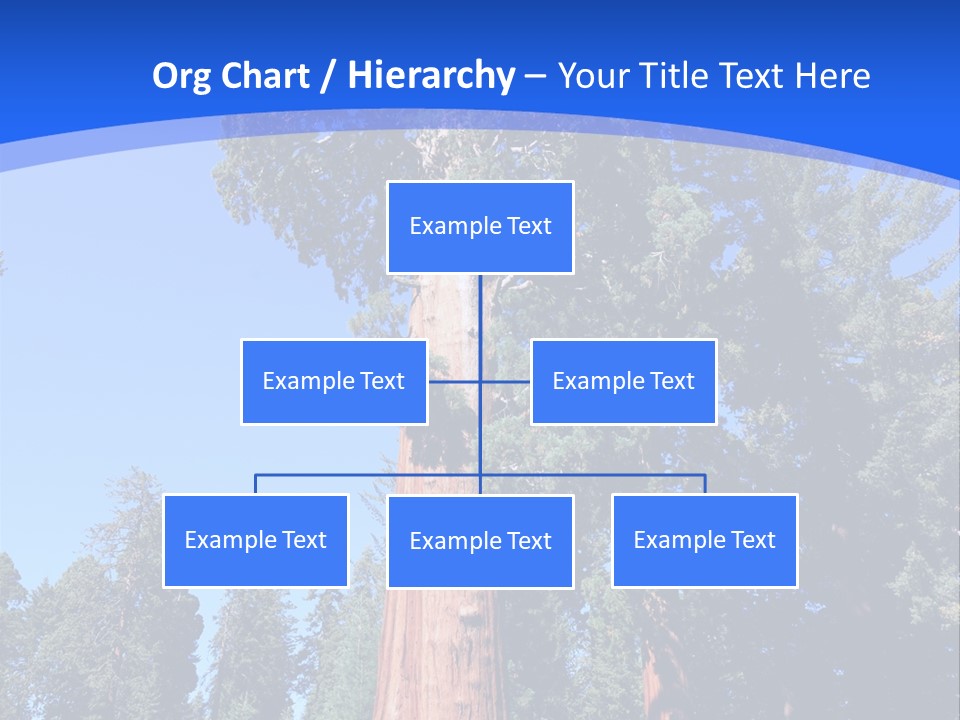 Org Chart / Hierarchy – Your Title Text Here

Example Text

Example Text

Example Text

Example Text

Example Text

Example Text